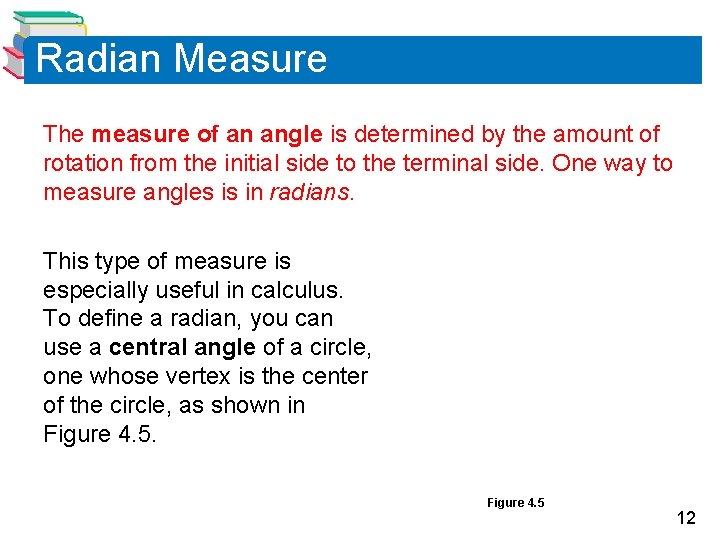 Radian Measure

The measure of an angle is determined by the amount of rotation from the initial side to the terminal side. One way to measure angles is in radians.

This type of measure is especially useful in calculus. To define a radian, you can use a central angle of a circle, one whose vertex is the center of the circle, as shown in Figure 4.5.

Figure 4.5

12